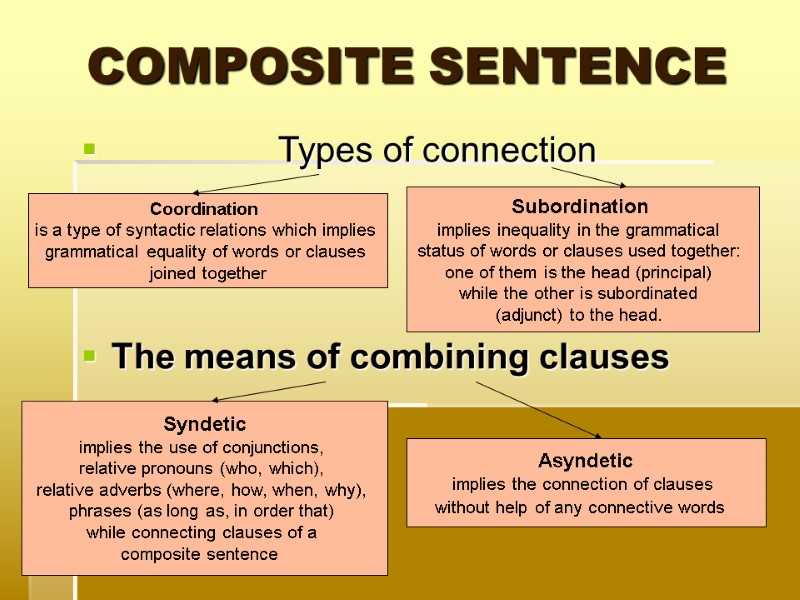 COMPOSITE SENTENCE

Types of connection

Coordination
is a type of syntactic relations which implies grammatical equality of words or clauses joined together

Subordination
implies inequality in the grammatical status of words or clauses used together: one of them is the head (principal) while the other is subordinated (adjunct) to the head.

The means of combining clauses

Syndetic
implies the use of conjunctions, relative pronouns (who, which), relative adverbs (where, how, when, why), phrases (as long as, in order that) while connecting clauses of a composite sentence

Asyndetic
implies the connection of clauses without help of any connective words